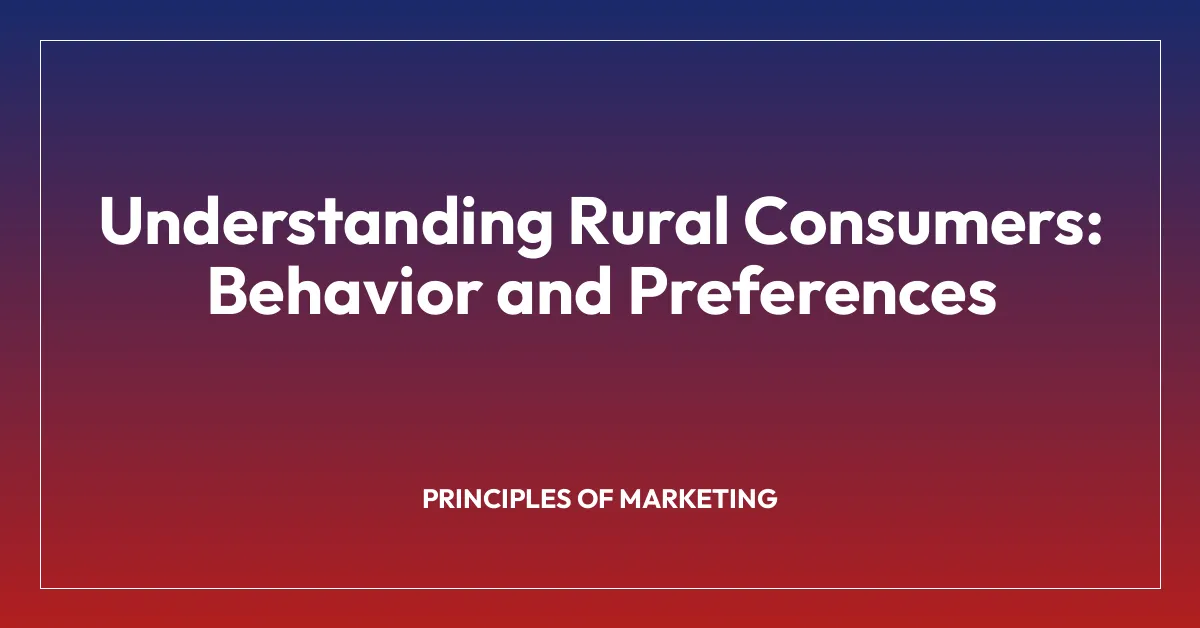 Understanding Rural Consumers: Behavior and Preferences

PRINCIPLES OF MARKETING